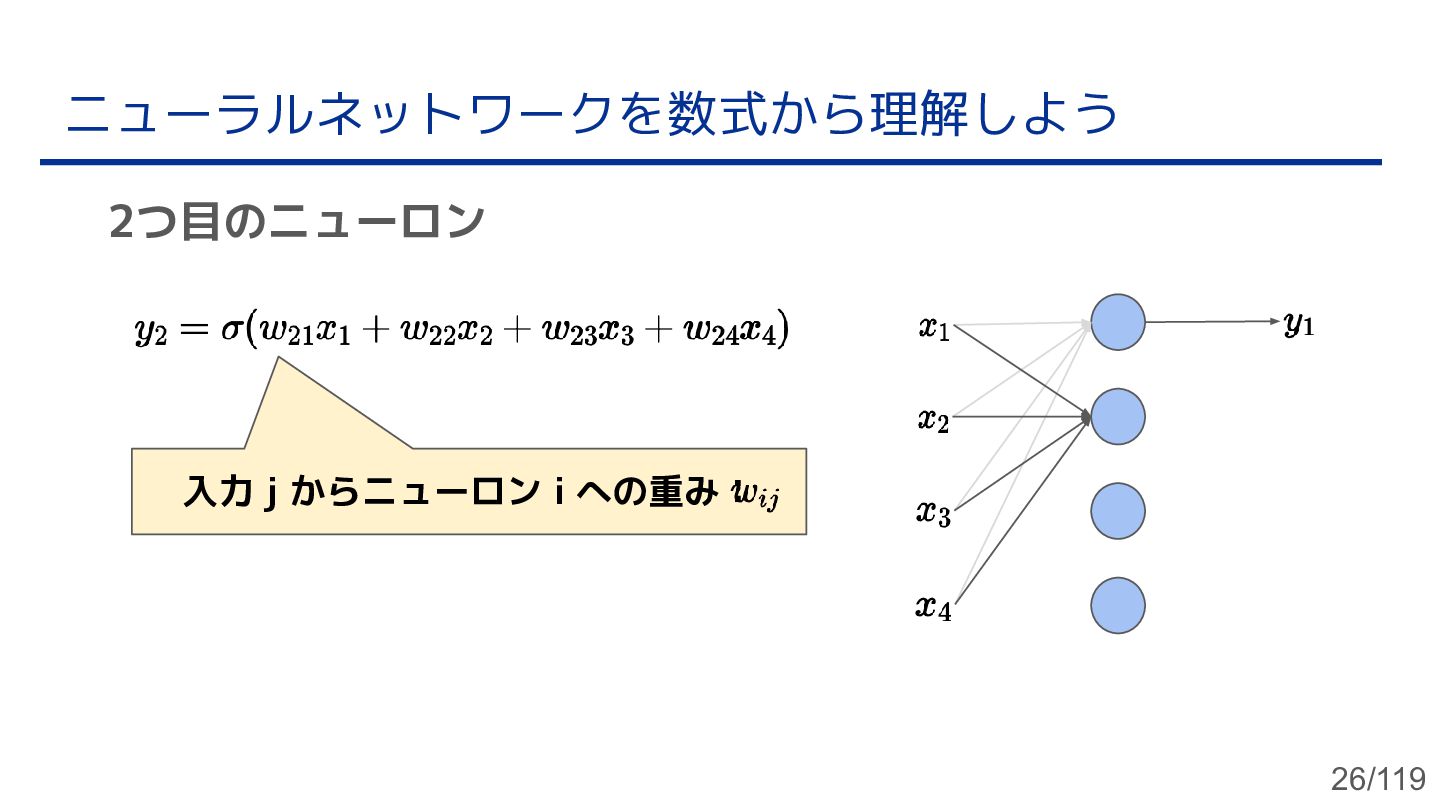 ニューラルネットワークを数式から理解しよう

2つ目のニューロン

$y_2 = \sigma(w_{21}x_1 + w_{22}x_2 + w_{23}x_3 + w_{24}x_4)$

入力 j からニューロン i への重み $w_{ij}$

$x_1$
$x_2$
$x_3$
$x_4$
$y_1$

26/119